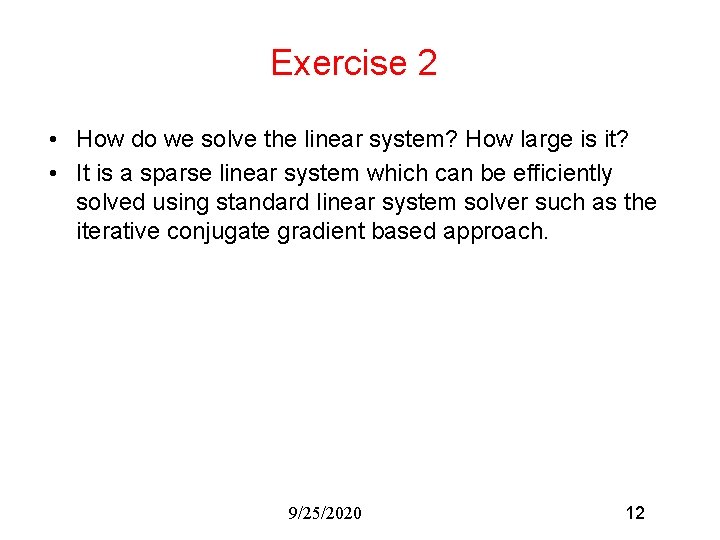 Exercise 2

• How do we solve the linear system? How large is it?

• It is a sparse linear system which can be efficiently solved using standard linear system solver such as the iterative conjugate gradient based approach.

9/25/2020

12